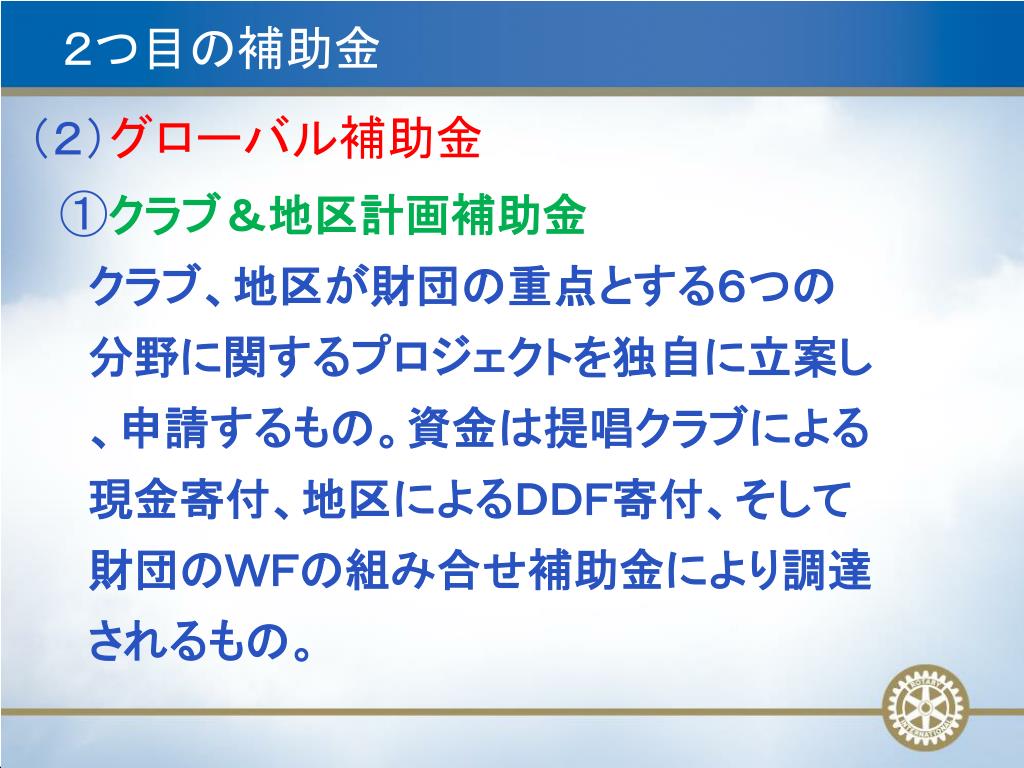 ２つ目の補助金

（2）グローバル補助金

①クラブ＆地区計画補助金

クラブ、地区が財団の重点とする6つの分野に関するプロジェクトを独自に立案し、申請するもの。資金は提唱クラブによる現金寄付、地区によるDDF寄付、そして財団のWFの組み合せ補助金により調達されるもの。

ROTARY INTERNATIONAL